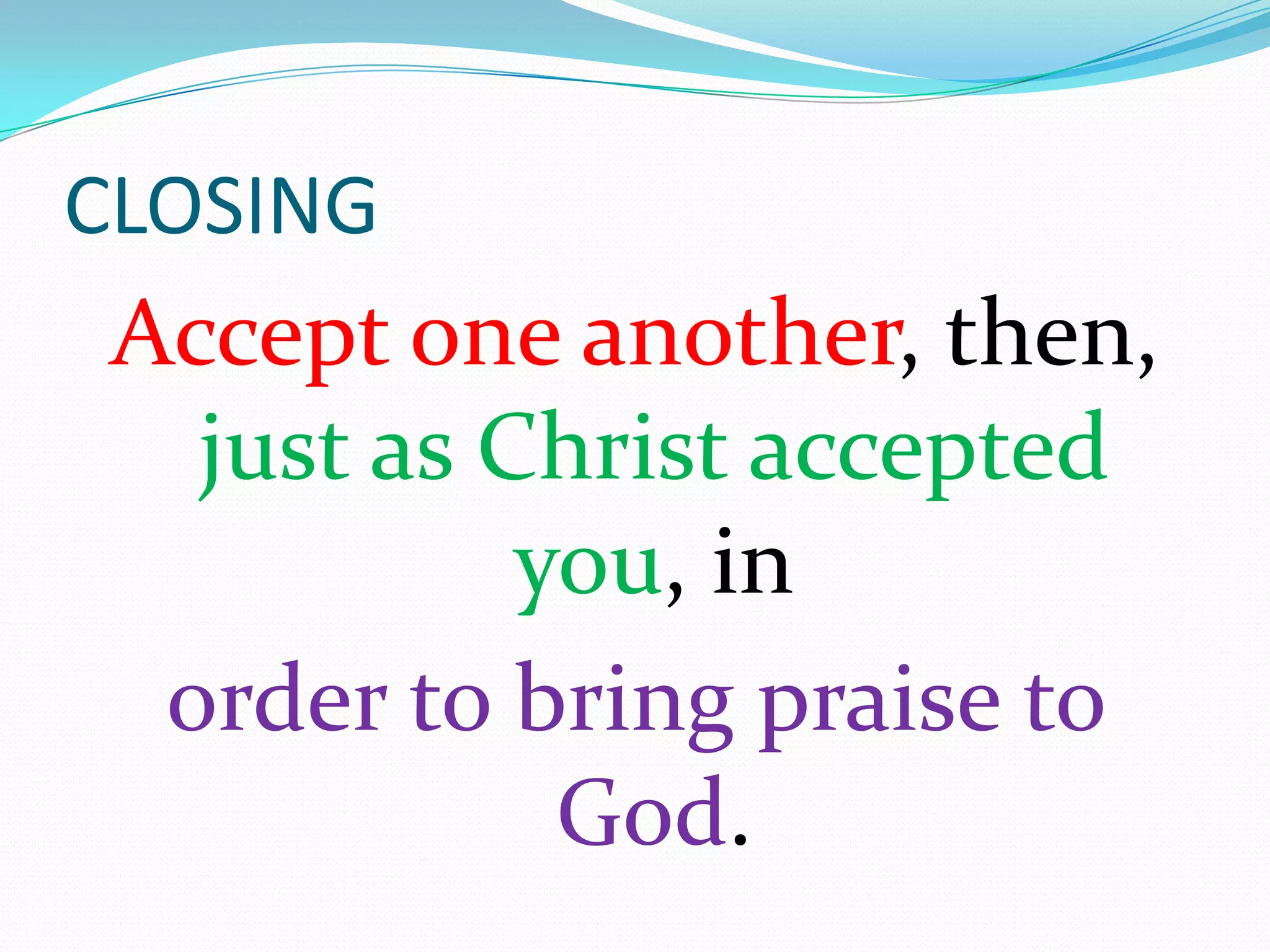 CLOSING

Accept one another, then, just as Christ accepted you, in order to bring praise to God.